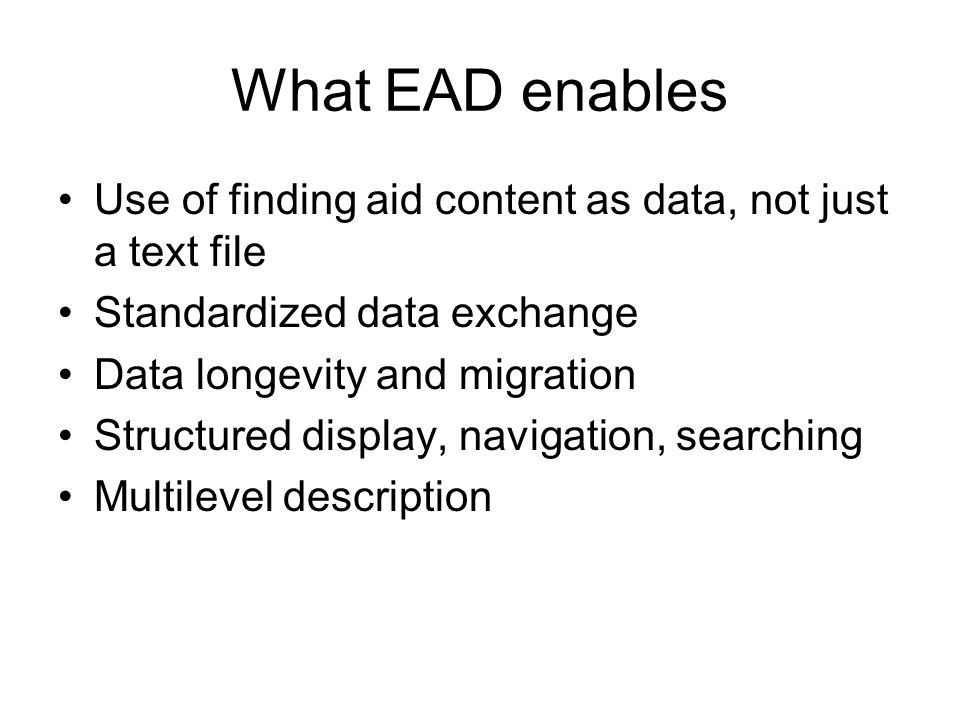 What EAD enables

• Use of finding aid content as data, not just a text file
• Standardized data exchange
• Data longevity and migration
• Structured display, navigation, searching
• Multilevel description